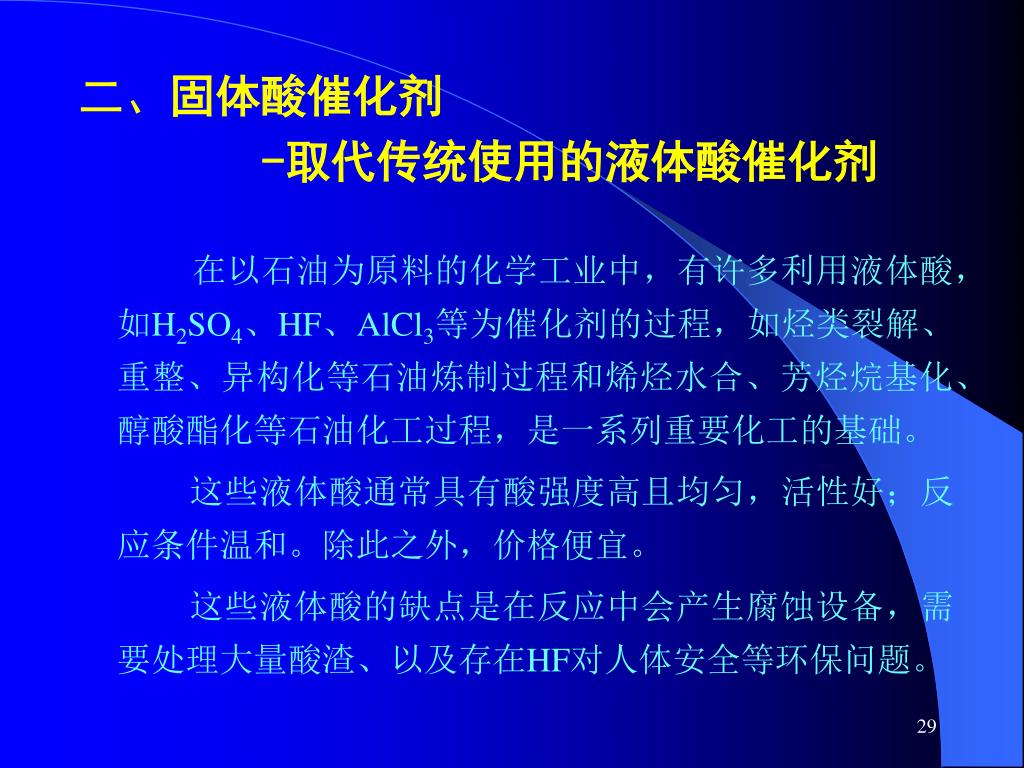 二、固体酸催化剂

-取代传统使用的液体酸催化剂

在以石油为原料的化学工业中，有许多利用液体酸，如$H_2SO_4$、HF、$AlCl_3$等为催化剂的过程，如烃类裂解、重整、异构化等石油炼制过程和烯烃水合、芳烃烷基化、醇酸酯化等石油化工过程，是一系列重要化工的基础。

这些液体酸通常具有酸强度高且均匀，活性好；反应条件温和。除此之外，价格便宜。

这些液体酸的缺点是在反应中会产生腐蚀设备，需要处理大量酸渣、以及存在HF对人体安全等环保问题。

29